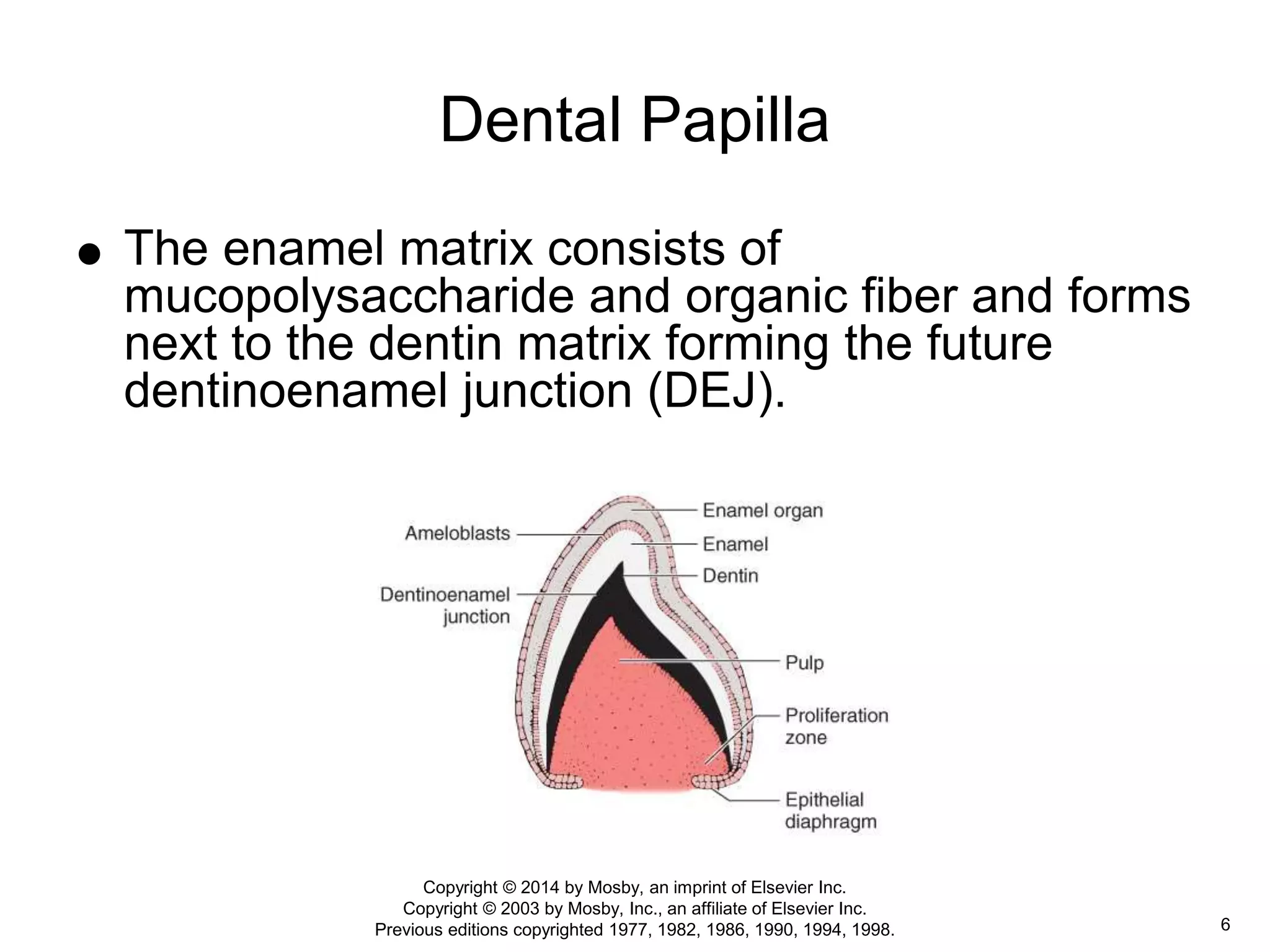 Dental Papilla

● The enamel matrix consists of mucopolysaccharide and organic fiber and forms next to the dentin matrix forming the future dentinoenamel junction (DEJ).

Ameloblasts
Dentinoenamel junction
Enamel organ
Enamel
Dentin
Pulp
Proliferation zone
Epithelial diaphragm

Copyright © 2014 by Mosby, an imprint of Elsevier Inc.
Copyright © 2003 by Mosby, Inc., an affiliate of Elsevier Inc.
Previous editions copyrighted 1977, 1982, 1986, 1990, 1994, 1998.

6